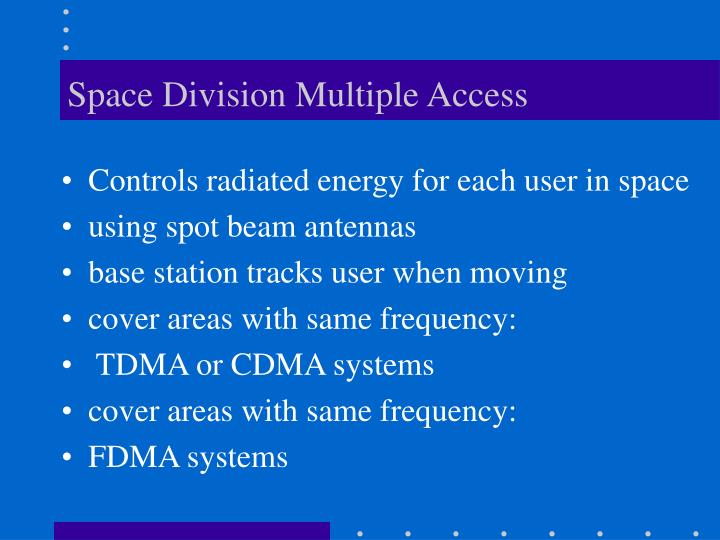 Space Division Multiple Access

• Controls radiated energy for each user in space
• using spot beam antennas
• base station tracks user when moving
• cover areas with same frequency:
• TDMA or CDMA systems
• cover areas with same frequency:
• FDMA systems